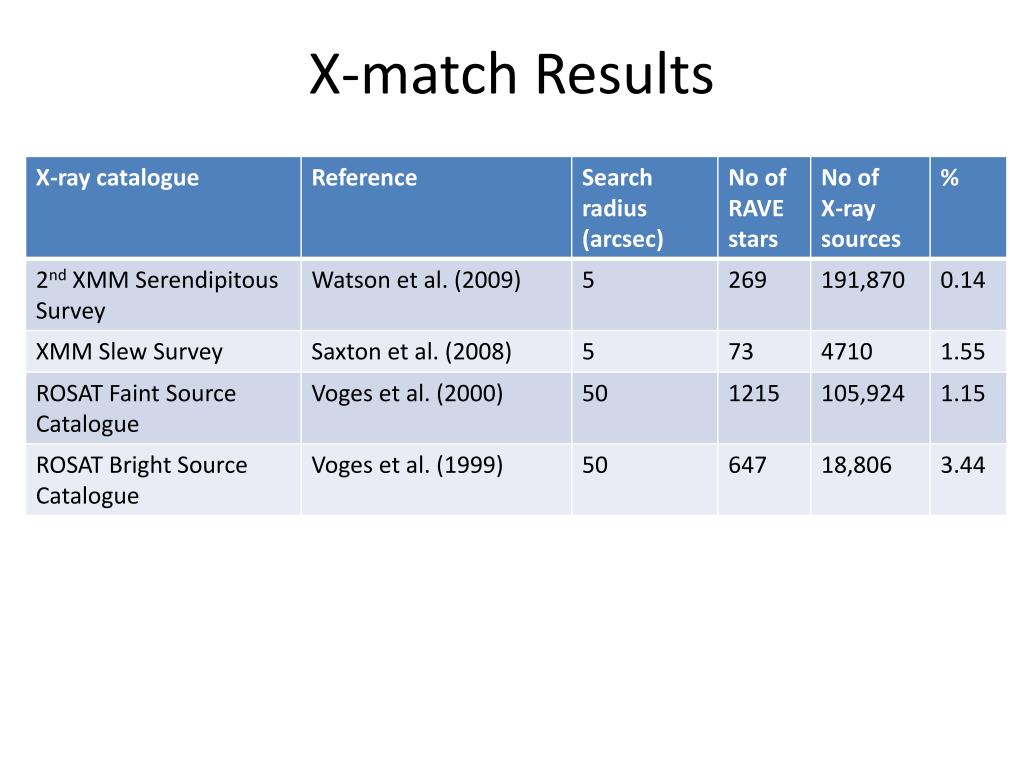 X-match Results

| X-ray catalogue | Reference | Search radius (arcsec) | No of RAVE stars | No of X-ray sources | % |
|---|---|---|---|---|---|
| 2$^{nd}$ XMM Serendipitous Survey | Watson et al. (2009) | 5 | 269 | 191,870 | 0.14 |
| XMM Slew Survey | Saxton et al. (2008) | 5 | 73 | 4710 | 1.55 |
| ROSAT Faint Source Catalogue | Voges et al. (2000) | 50 | 1215 | 105,924 | 1.15 |
| ROSAT Bright Source Catalogue | Voges et al. (1999) | 50 | 647 | 18,806 | 3.44 |